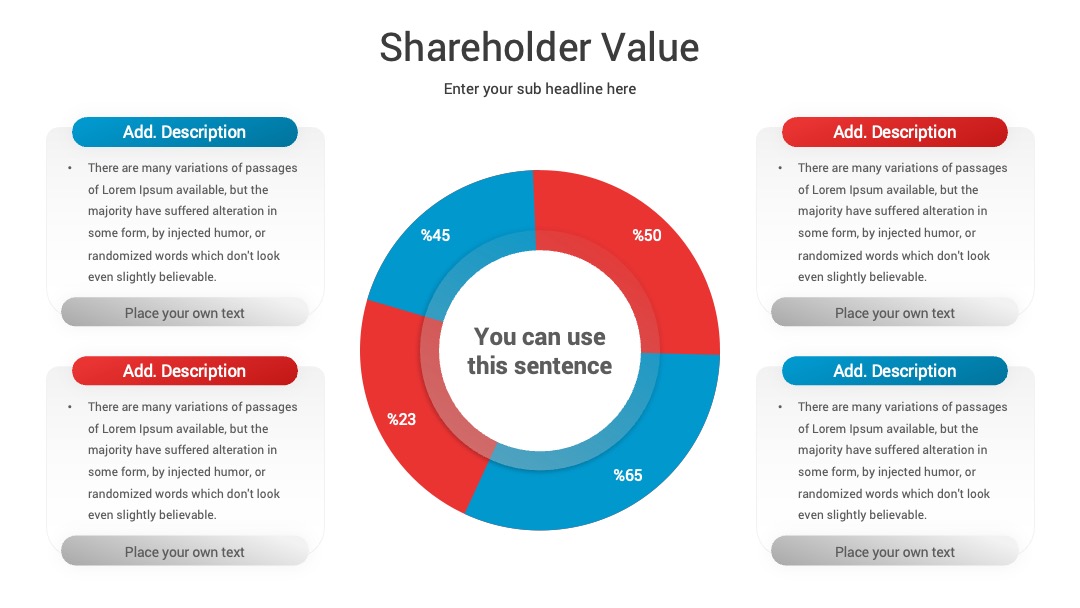 Shareholder Value

Enter your sub headline here

Add. Description

• There are many variations of passages of Lorem Ipsum available, but the majority have suffered alteration in some form, by injected humor, or randomized words which don't look even slightly believable.

Place your own text

Add. Description

• There are many variations of passages of Lorem Ipsum available, but the majority have suffered alteration in some form, by injected humor, or randomized words which don't look even slightly believable.

Place your own text

%45

%50

You can use this sentence

%23

%65

Add. Description

• There are many variations of passages of Lorem Ipsum available, but the majority have suffered alteration in some form, by injected humor, or randomized words which don't look even slightly believable.

Place your own text

Add. Description

• There are many variations of passages of Lorem Ipsum available, but the majority have suffered alteration in some form, by injected humor, or randomized words which don't look even slightly believable.

Place your own text